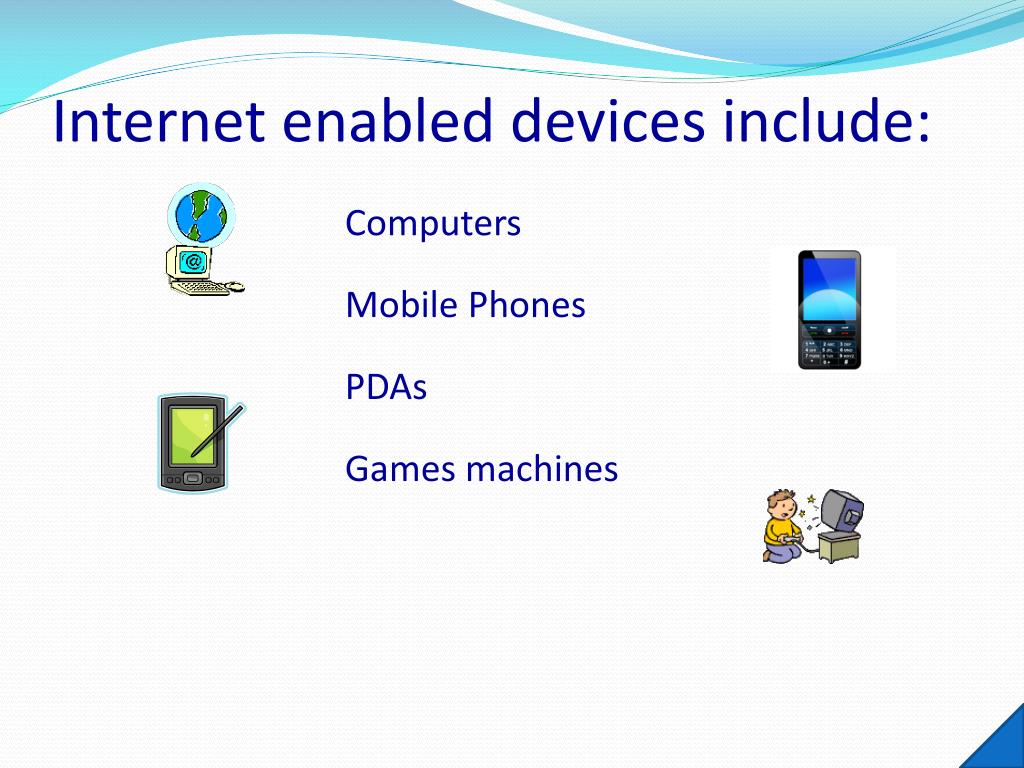 Internet enabled devices include:

Computers

Mobile Phones

PDAs

Games machines